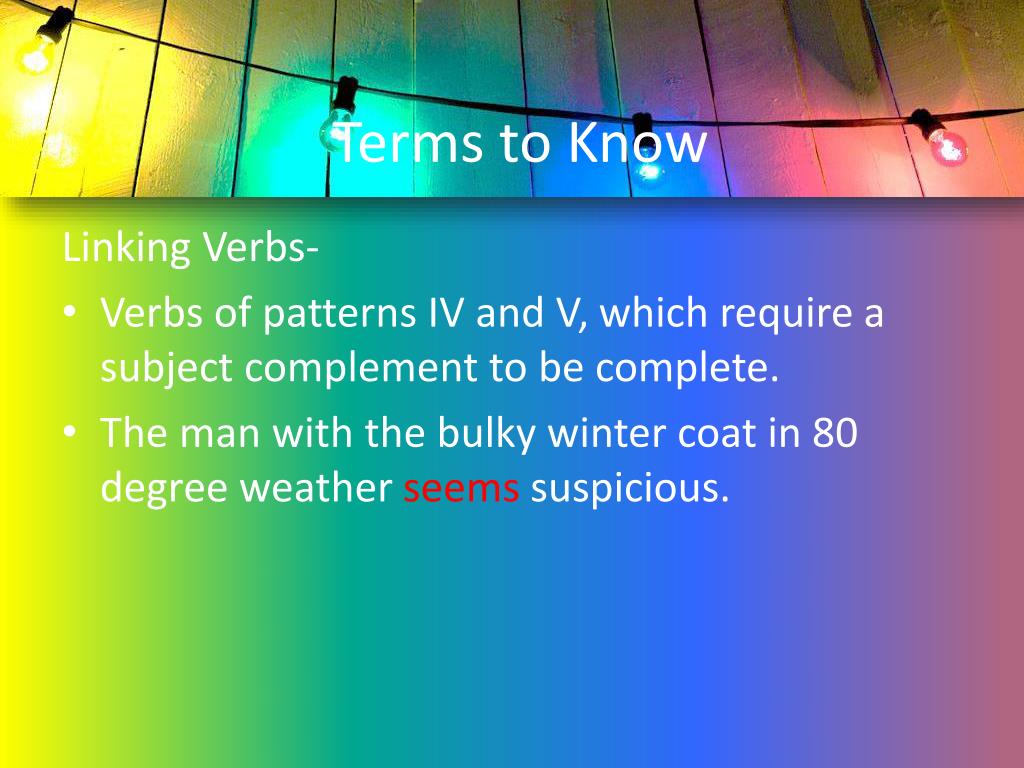 Terms to Know

Linking Verbs-

• Verbs of patterns IV and V, which require a subject complement to be complete.

• The man with the bulky winter coat in 80 degree weather seems suspicious.